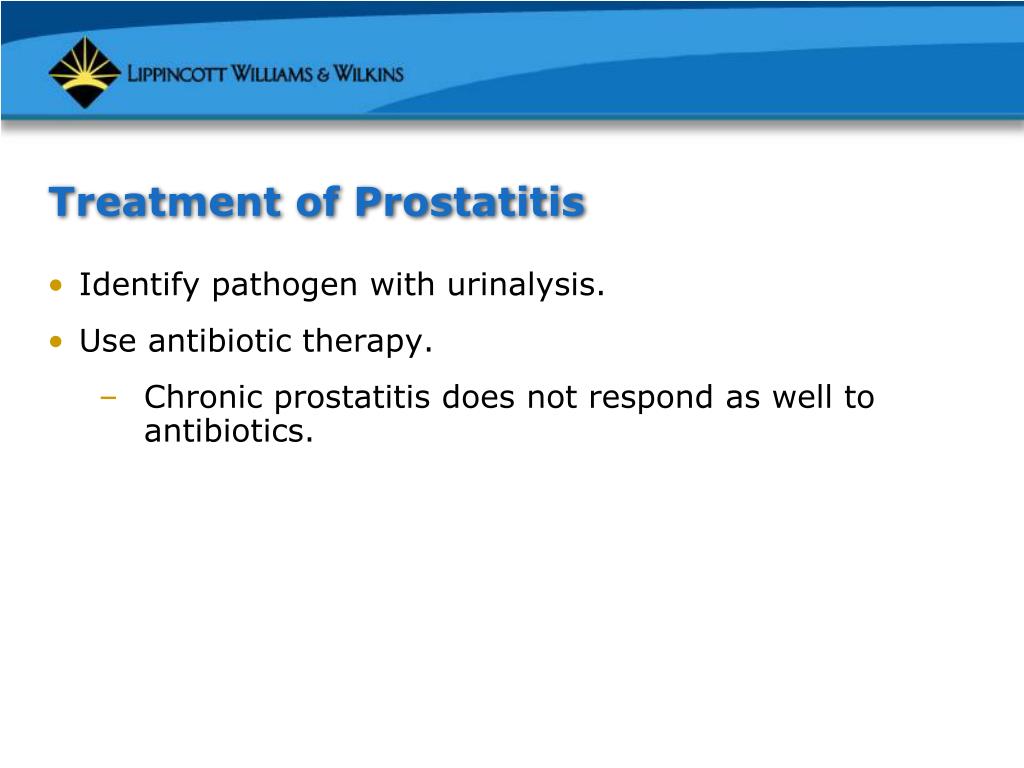 LIPPINCOTT WILLIAMS & WILKINS

Treatment of Prostatitis

• Identify pathogen with urinalysis.
• Use antibiotic therapy.
– Chronic prostatitis does not respond as well to antibiotics.